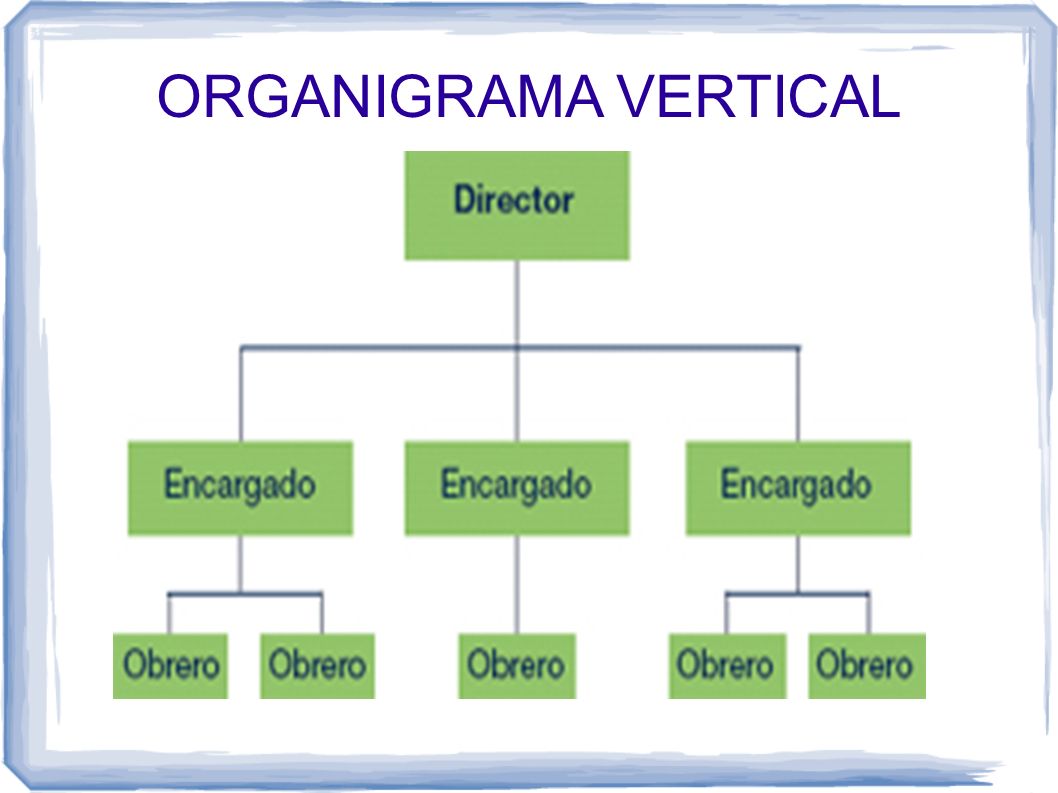 ORGANIGRAMA VERTICAL

Director

Encargado

Encargado

Encargado

Obrero

Obrero

Obrero

Obrero

Obrero